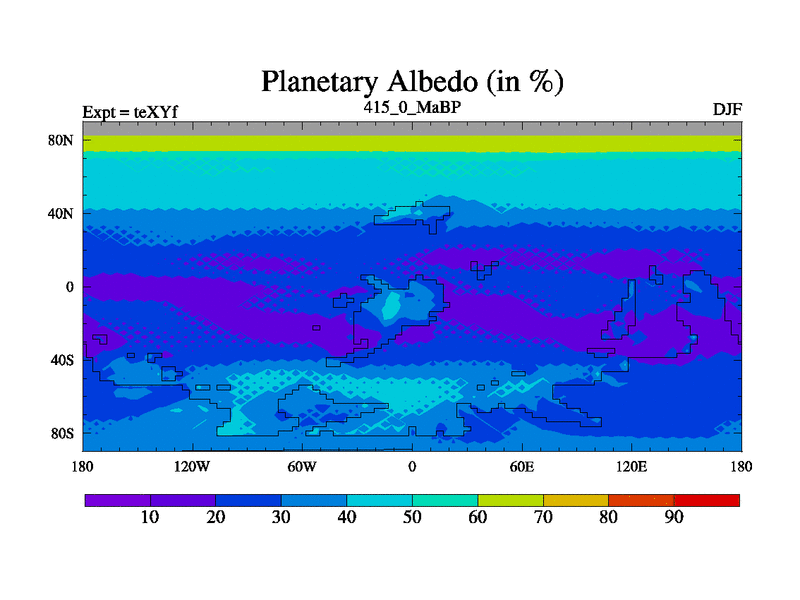 Planetary Albedo (in %)

Expt = teXYf

415_0_MaBP

DJF

80N
40N
0
40S
80S

180
120W
60W
0
60E
120E
180

10
20
30
40
50
60
70
80
90